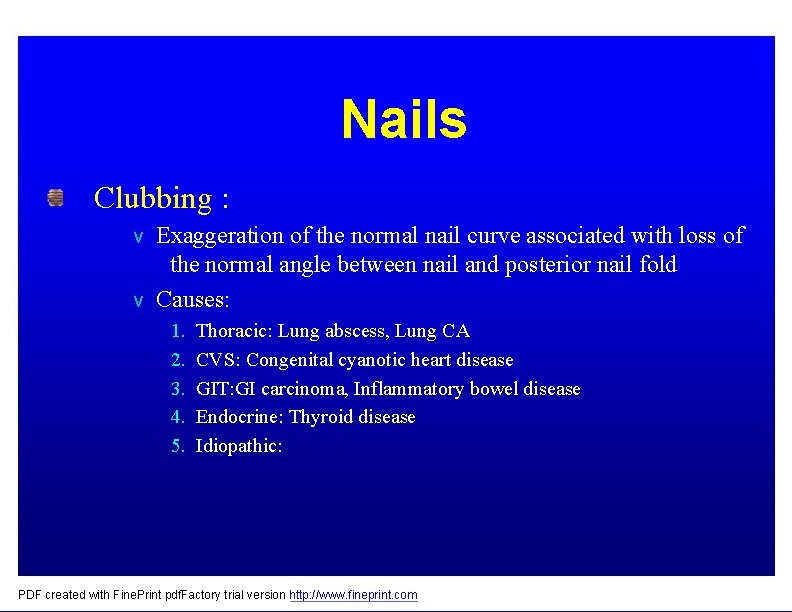 Nails

Clubbing :

v Exaggeration of the normal nail curve associated with loss of the normal angle between nail and posterior nail fold

v Causes:

1. Thoracic: Lung abscess, Lung CA
2. CVS: Congenital cyanotic heart disease
3. GIT:GI carcinoma, Inflammatory bowel disease
4. Endocrine: Thyroid disease
5. Idiopathic:

PDF created with FinePrint pdfFactory trial version http://www.fineprint.com